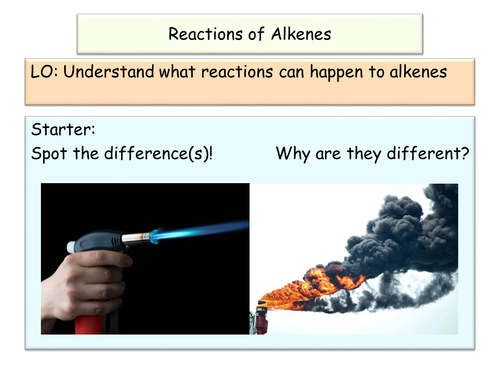 Reactions of Alkenes

LO: Understand what reactions can happen to alkenes

Starter:
Spot the difference(s)!

Why are they different?